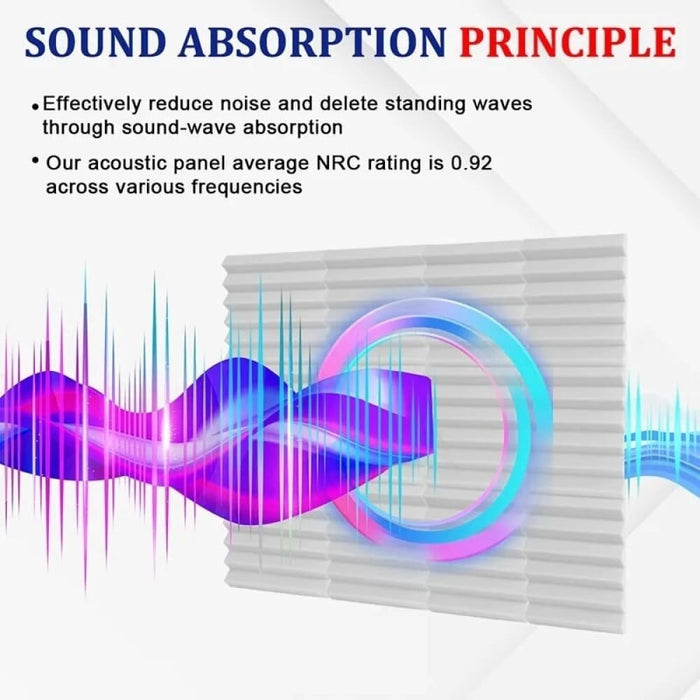 SOUND ABSORPTION PRINCIPLE

• Effectively reduce noise and delete standing waves through sound-wave absorption

• Our acoustic panel average NRC rating is 0.92 across various frequencies